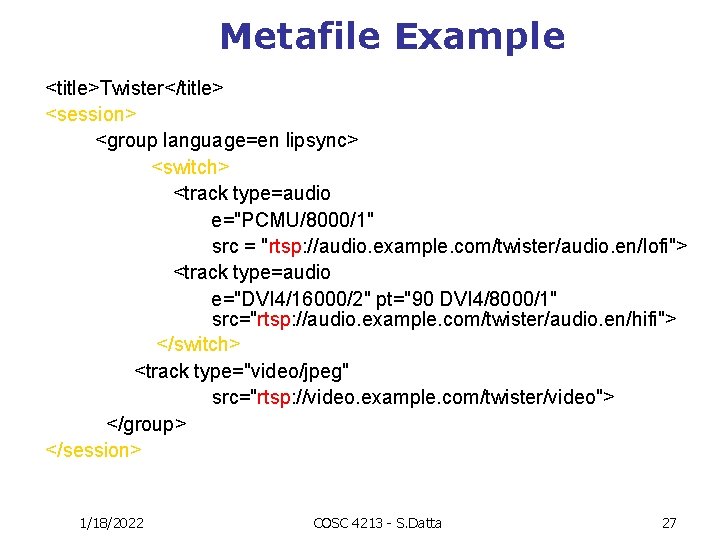 Metafile Example

<title>Twister</title>
<session>
<group language=en lipsync>
<switch>
<track type=audio
e="PCMU/8000/1"
src = "rtsp://audio.example.com/twister/audio.en/lofi">
<track type=audio
e="DVI4/16000/2" pt="90 DVI4/8000/1"
src="rtsp://audio.example.com/twister/audio.en/hifi">
</switch>
<track type="video/jpeg"
src="rtsp://video.example.com/twister/video">
</group>
</session>

1/18/2022 COSC 4213 - S.Datta 27